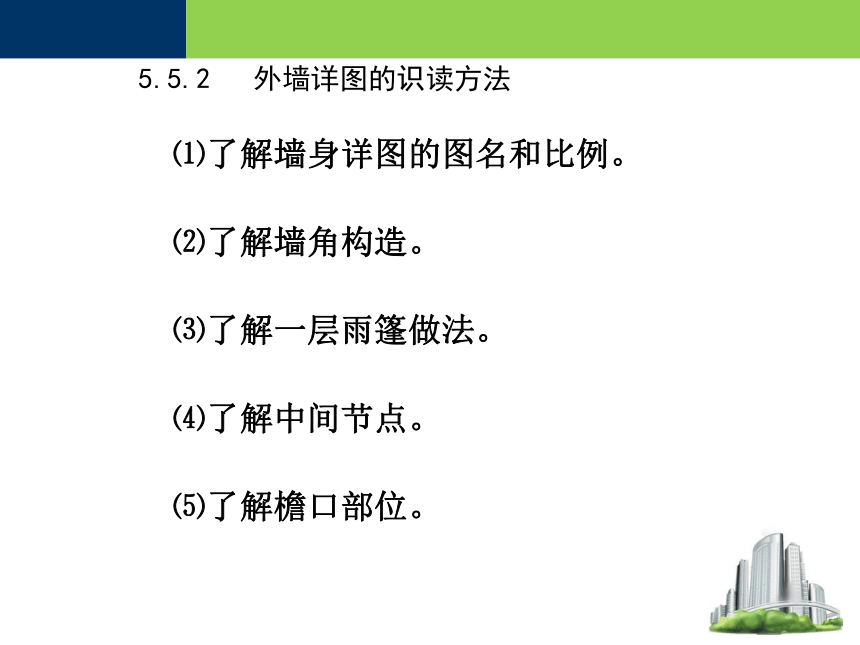 5.5.2　外墙详图的识读方法

⑴了解墙身详图的图名和比例。

⑵了解墙角构造。

⑶了解一层雨篷做法。

⑷了解中间节点。

⑸了解檐口部位。